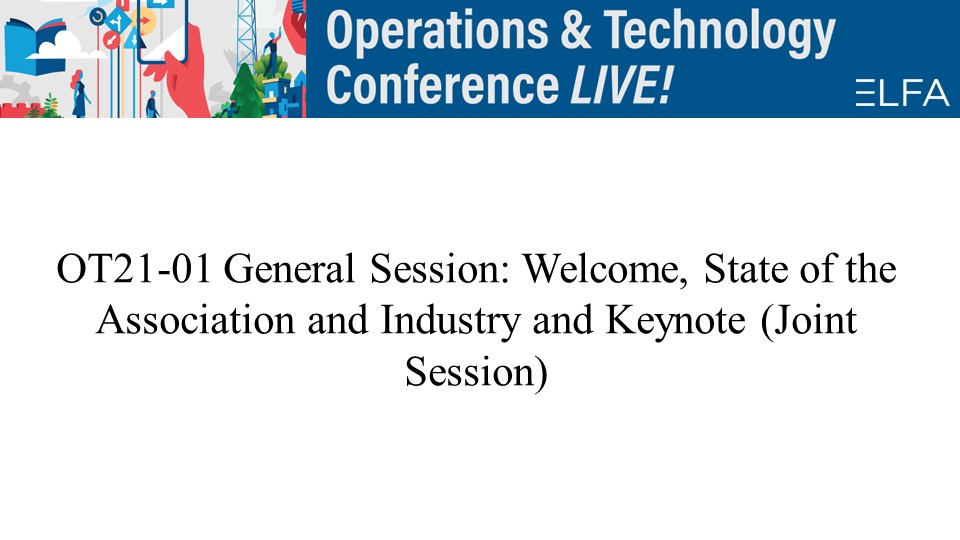 Operations & Technology Conference LIVE!

ELFA

OT21-01 General Session: Welcome, State of the Association and Industry and Keynote (Joint Session)